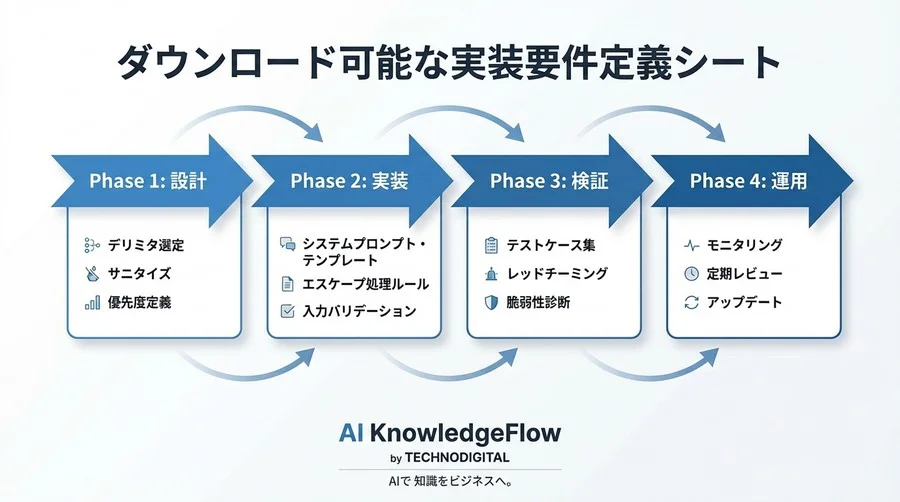 ダウンロード可能な実装要件定義シート

Phase 1: 設計

デリミタ選定
サニタイズ
優先度定義

Phase 2: 実装

システムプロンプト・テンプレート
エスケープ処理ルール
入力バリデーション

Phase 3: 検証

テストケース集
レッドチーミング
脆弱性診断

Phase 4: 運用

モニタリング
定期レビュー
アップデート

AI KnowledgeFlow
by TECHNODIGITAL
AIで 知識をビジネスへ。